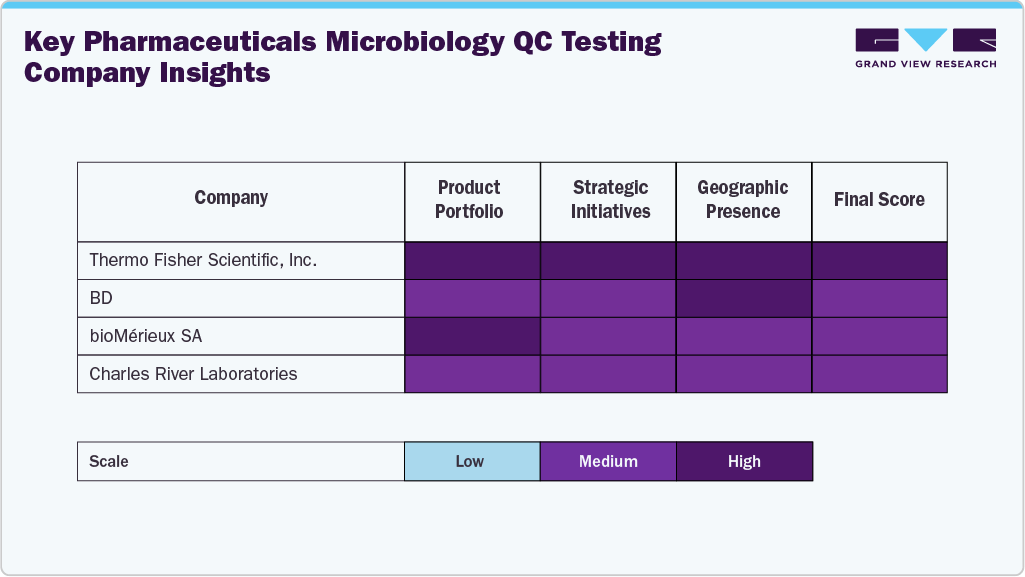 Key Pharmaceuticals Microbiology QC Testing Company Insights

GRAND VIEW RESEARCH

| Company | Product Portfolio | Strategic Initiatives | Geographic Presence | Final Score |
|---|---|---|---|---|
| Thermo Fisher Scientific, Inc. | | | | |
| BD | | | | |
| bioMérieux SA | | | | |
| Charles River Laboratories | | | | |

| Scale | Low | Medium | High |
|---|---|---|---|